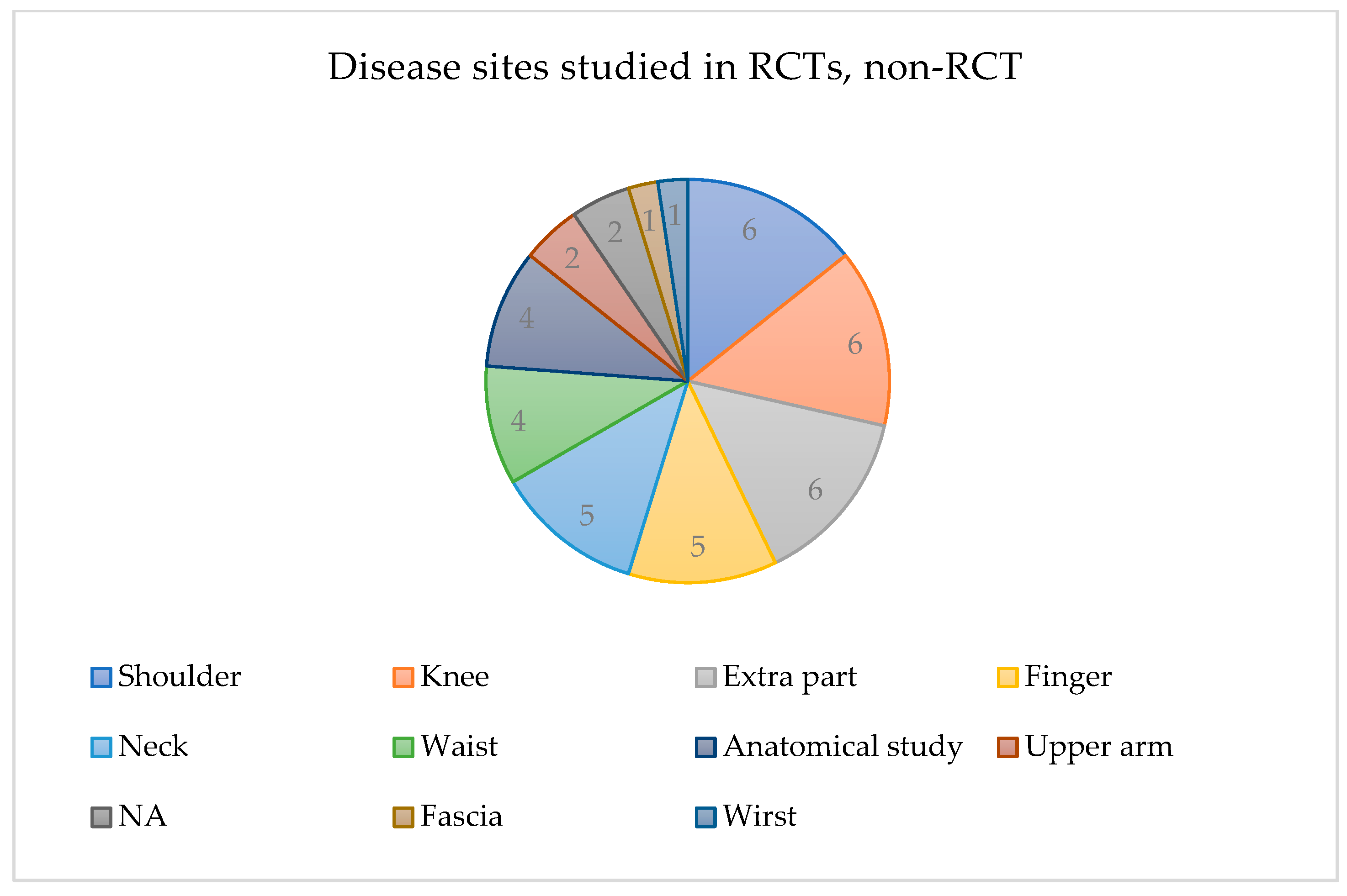 Disease sites studied in RCTs, non-RCT

6
6
6
5
5
4
4
2
2
1
1

Shoulder
Knee
Extra part
Finger
Neck
Waist
Anatomical study
Upper arm
NA
Fascia
Wirst